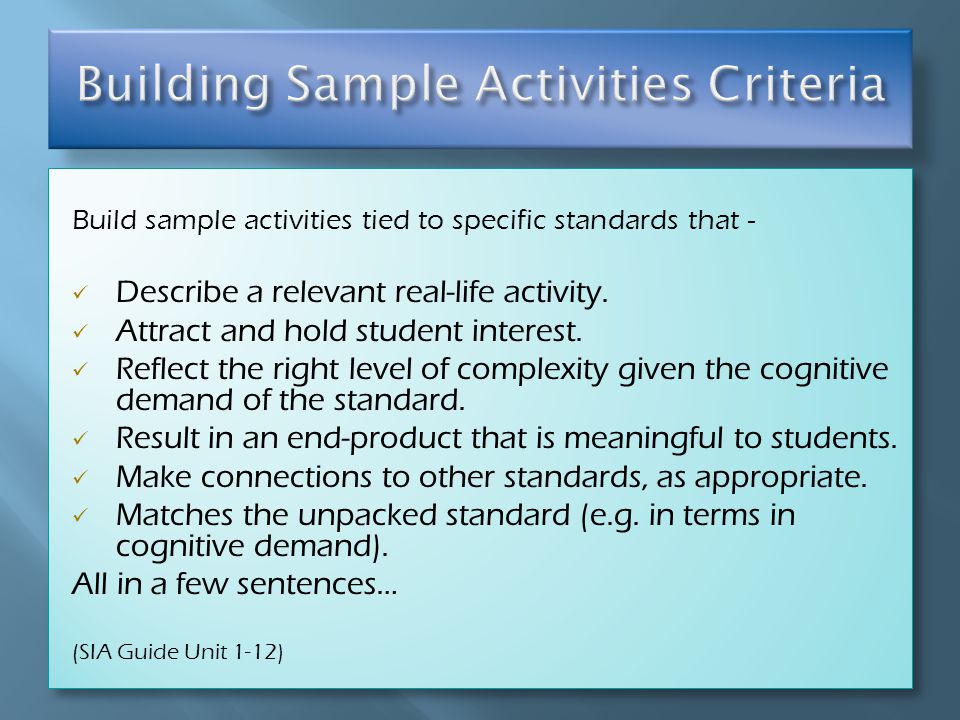 Building Sample Activities Criteria

Build sample activities tied to specific standards that -

✓ Describe a relevant real-life activity.
✓ Attract and hold student interest.
✓ Reflect the right level of complexity given the cognitive demand of the standard.
✓ Result in an end-product that is meaningful to students.
✓ Make connections to other standards, as appropriate.
✓ Matches the unpacked standard (e.g. in terms in cognitive demand).

All in a few sentences…

(SIA Guide Unit 1-12)